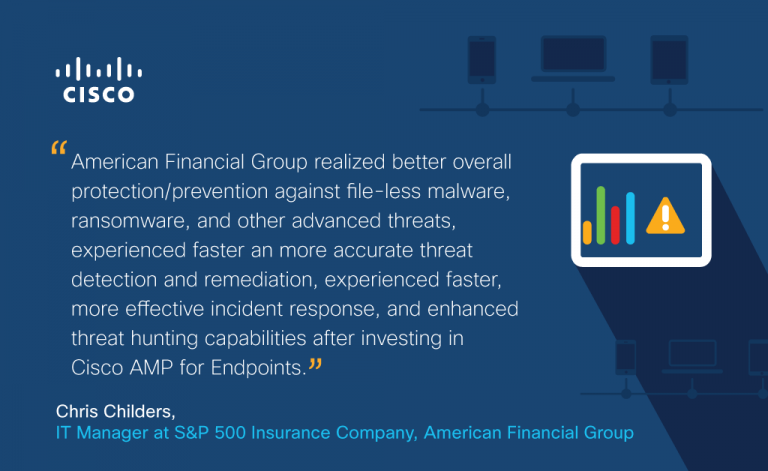 CISCO

“American Financial Group realized better overall protection/prevention against file-less malware, ransomware, and other advanced threats, experienced faster an more accurate threat detection and remediation, experienced faster, more effective incident response, and enhanced threat hunting capabilities after investing in Cisco AMP for Endpoints.”

Chris Childers,
IT Manager at S&P 500 Insurance Company, American Financial Group